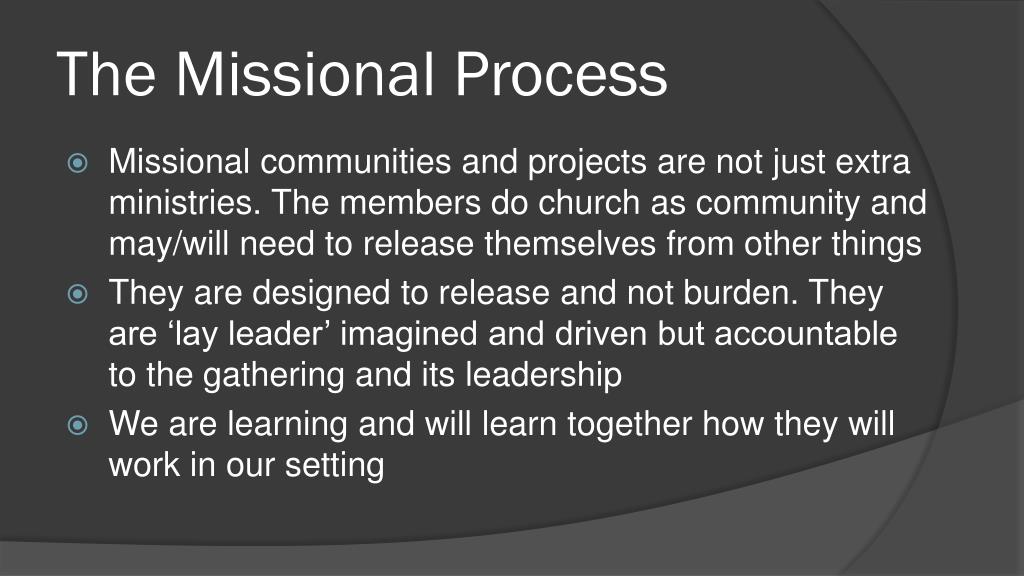 The Missional Process

Missional communities and projects are not just extra ministries. The members do church as community and may/will need to release themselves from other things

They are designed to release and not burden. They are ‘lay leader’ imagined and driven but accountable to the gathering and its leadership

We are learning and will learn together how they will work in our setting